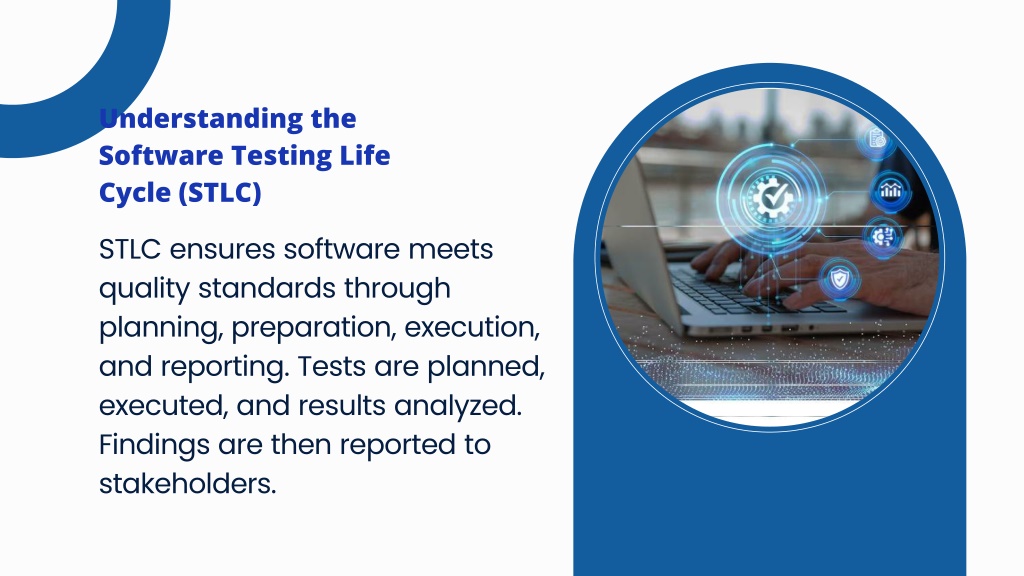 Understanding the Software Testing Life Cycle (STLC)

STLC ensures software meets quality standards through planning, preparation, execution, and reporting. Tests are planned, executed, and results analyzed. Findings are then reported to stakeholders.